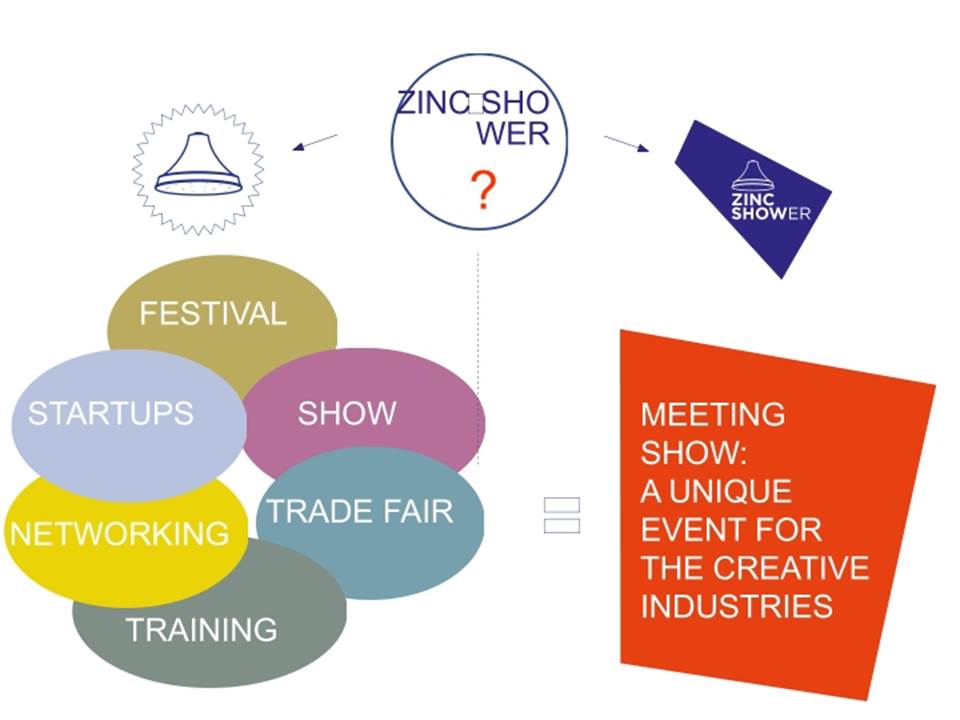 ZINC SHO
WER
?

ZINC
SHOWER

FESTIVAL
STARTUPS
SHOW
NETWORKING
TRADE FAIR
TRAINING

MEETING SHOW: A UNIQUE EVENT FOR THE CREATIVE INDUSTRIES